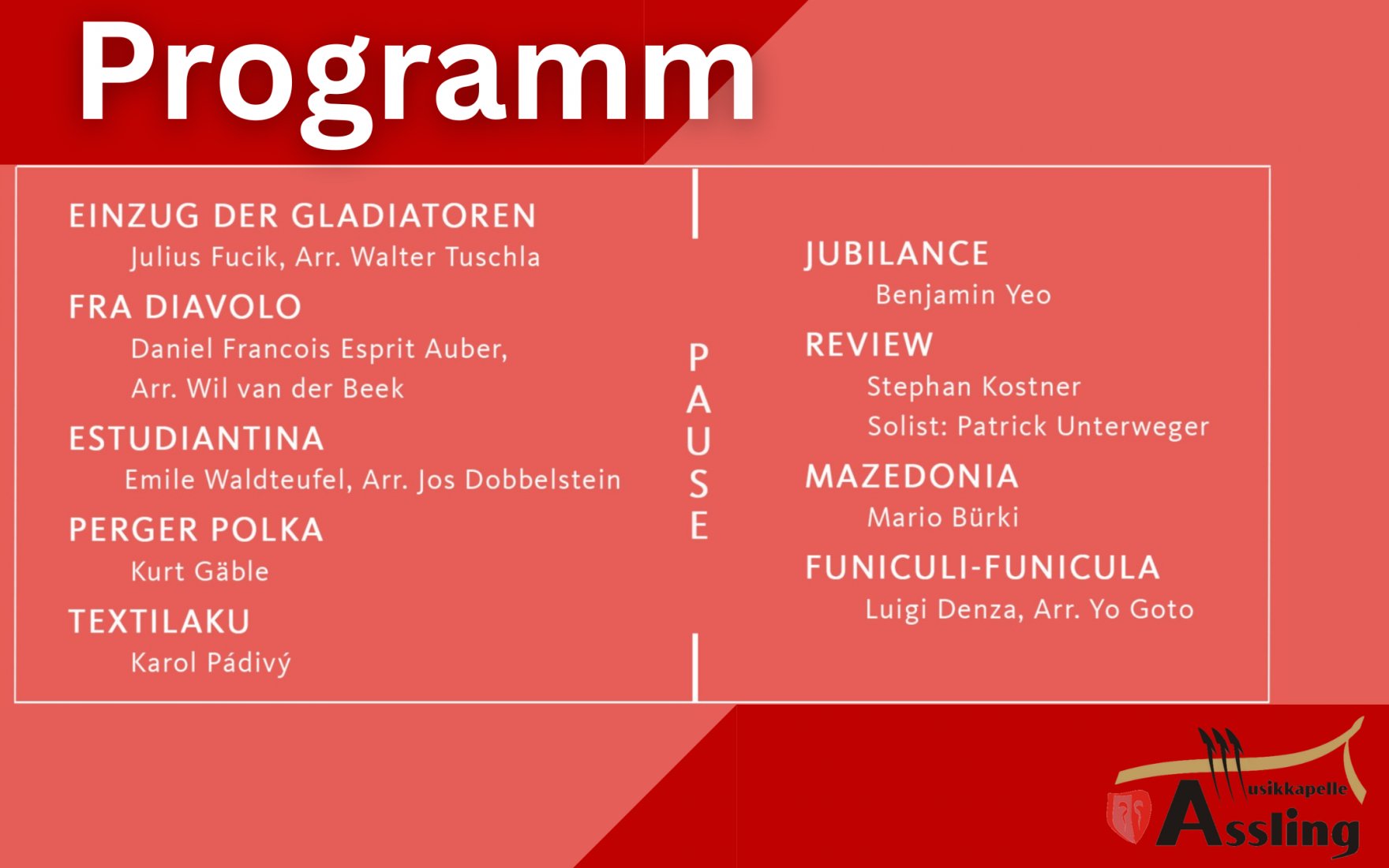 Programm

EINZUG DER GLADIATOREN
Julius Fucik, Arr. Walter Tuschla

FRA DIAVOLO
Daniel Francois Esprit Auber,
Arr. Wil van der Beek

ESTUDIANTINA
Emile Waldteufel, Arr. Jos Dobbelstein

PERGER POLKA
Kurt Gäble

TEXTILAKU
Karol Pádivý

PAUSE

JUBILANCE
Benjamin Yeo

REVIEW
Stephan Kostner
Solist: Patrick Unterweger

MAZEDONIA
Mario Bürki

FUNICULI-FUNICULA
Luigi Denza, Arr. Yo Goto

Musikkapelle
Assling